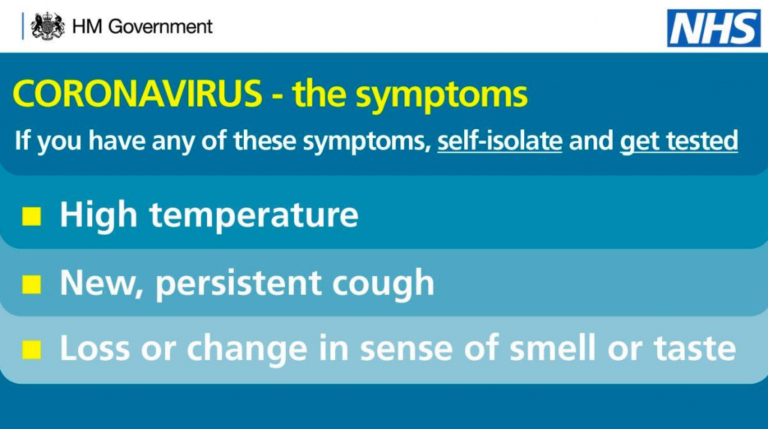 HM Government

NHS

CORONAVIRUS - the symptoms

If you have any of these symptoms, self-isolate and get tested

High temperature

New, persistent cough

Loss or change in sense of smell or taste